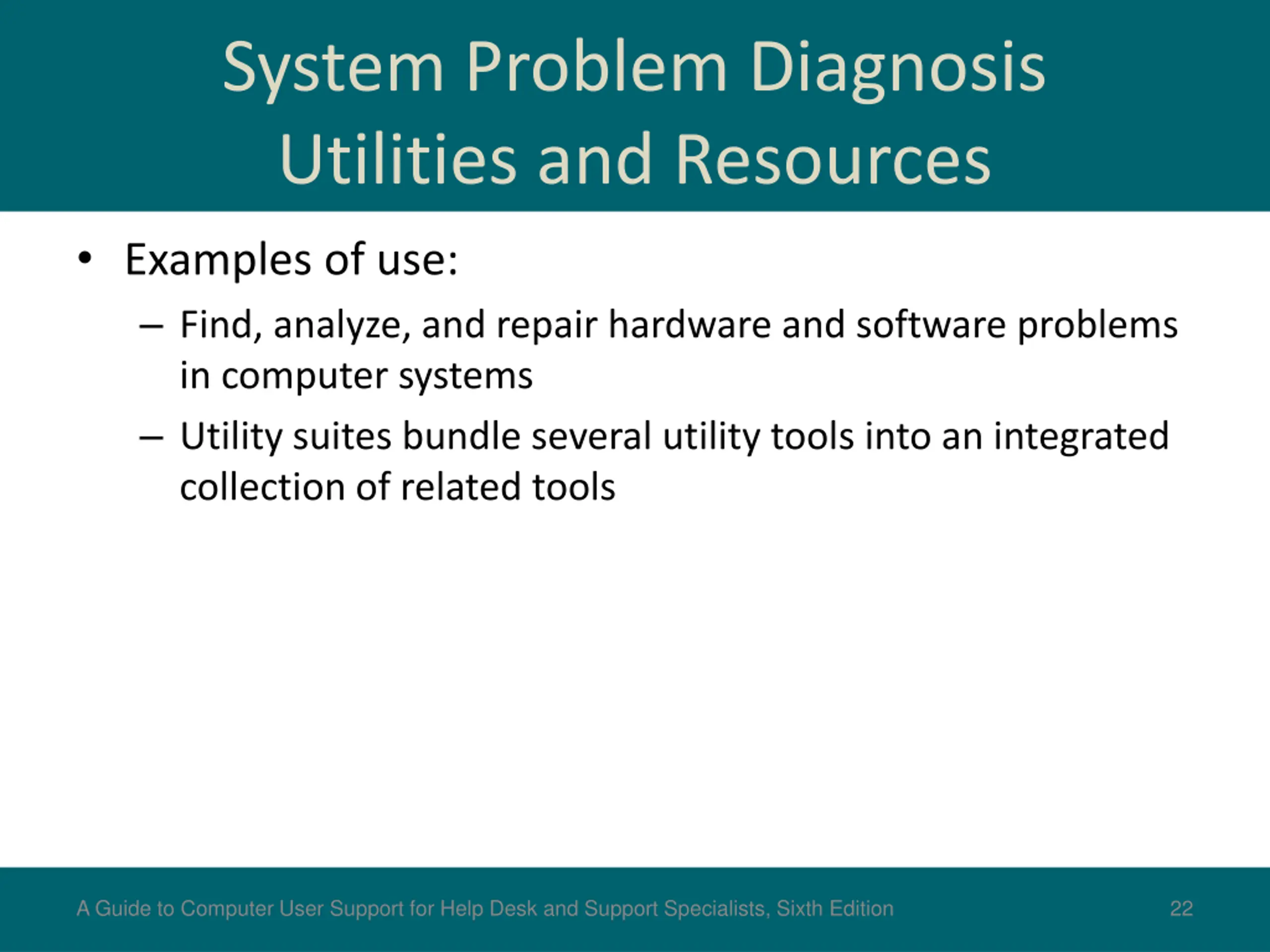 System Problem Diagnosis Utilities and Resources

• Examples of use:

– Find, analyze, and repair hardware and software problems in computer systems

– Utility suites bundle several utility tools into an integrated collection of related tools

A Guide to Computer User Support for Help Desk and Support Specialists, Sixth Edition

22